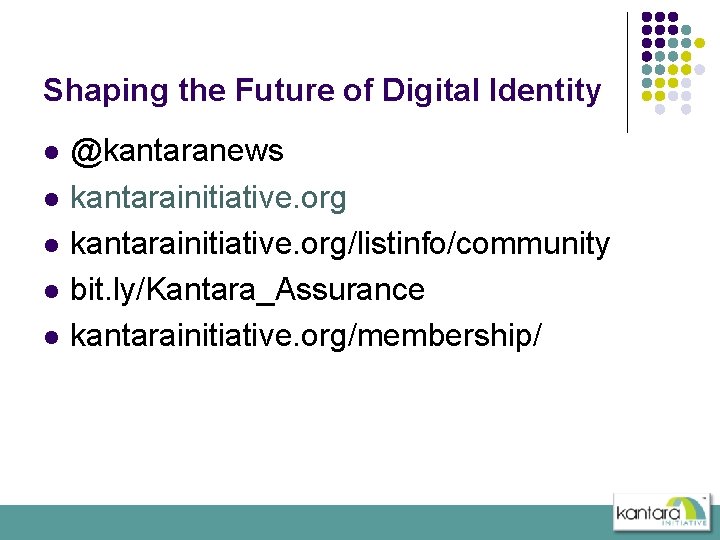 Shaping the Future of Digital Identity

- @kantaranews
- kantarainitiative.org
- kantarainitiative.org/listinfo/community
- bit.ly/Kantara_Assurance
- kantarainitiative.org/membership/

kantara INITIATIVE